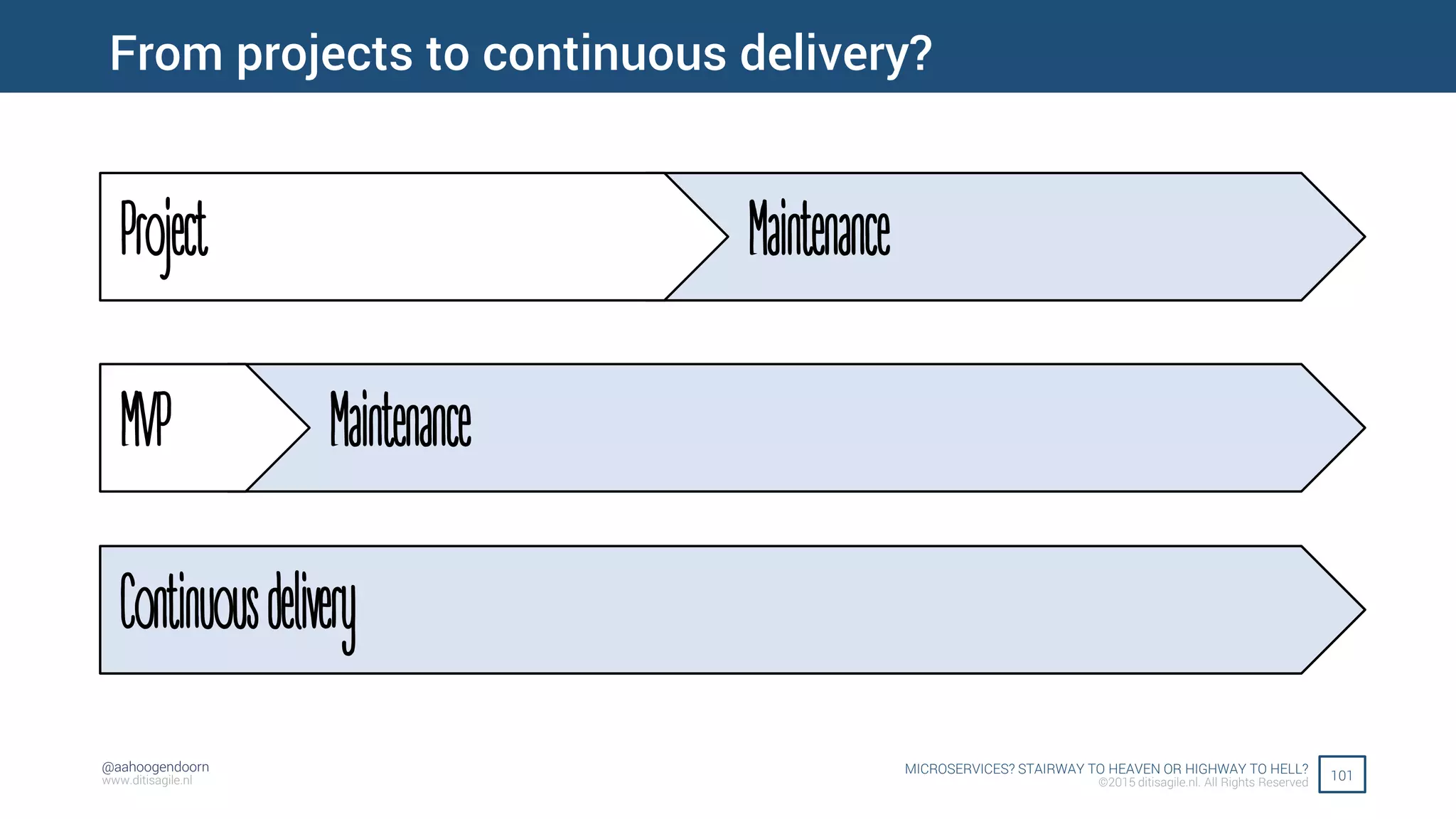 From projects to continuous delivery?

Project

Maintenance

MVP

Maintenance

Continuous delivery

@aahoogendoorn
www.ditisagile.nl

MICROSERVICES? STAIRWAY TO HEAVEN OR HIGHWAY TO HELL?
©2015 ditisagile.nl. All Rights Reserved

101